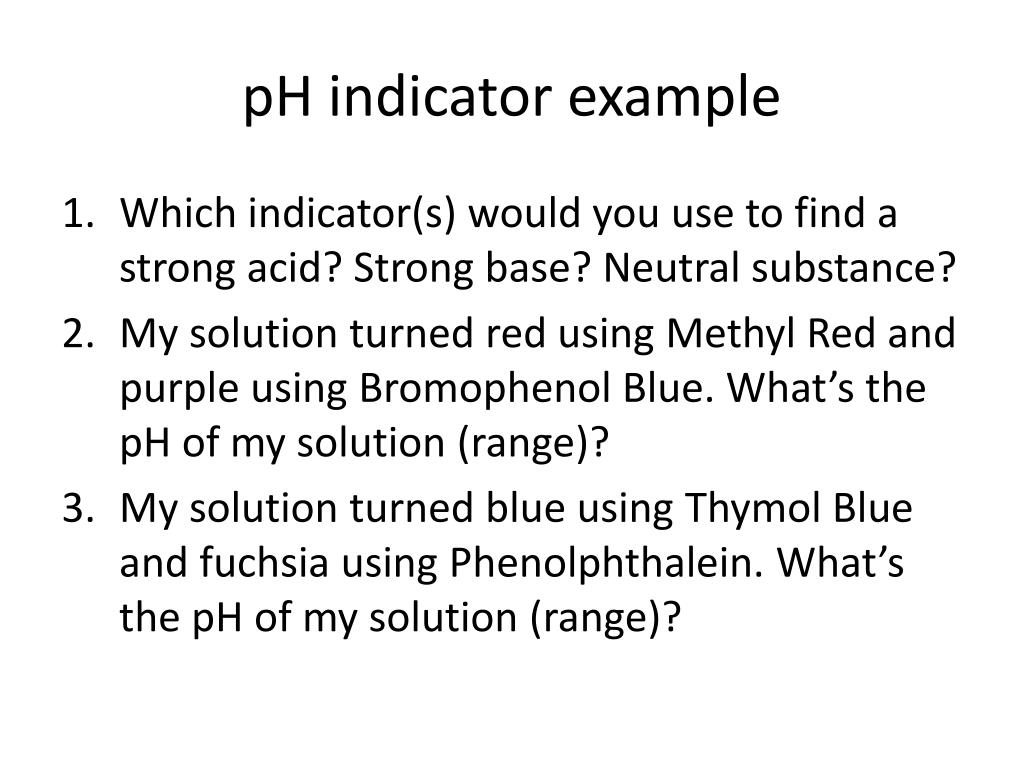 pH indicator example

1. Which indicator(s) would you use to find a strong acid? Strong base? Neutral substance?
2. My solution turned red using Methyl Red and purple using Bromophenol Blue. What’s the pH of my solution (range)?
3. My solution turned blue using Thymol Blue and fuchsia using Phenolphthalein. What’s the pH of my solution (range)?